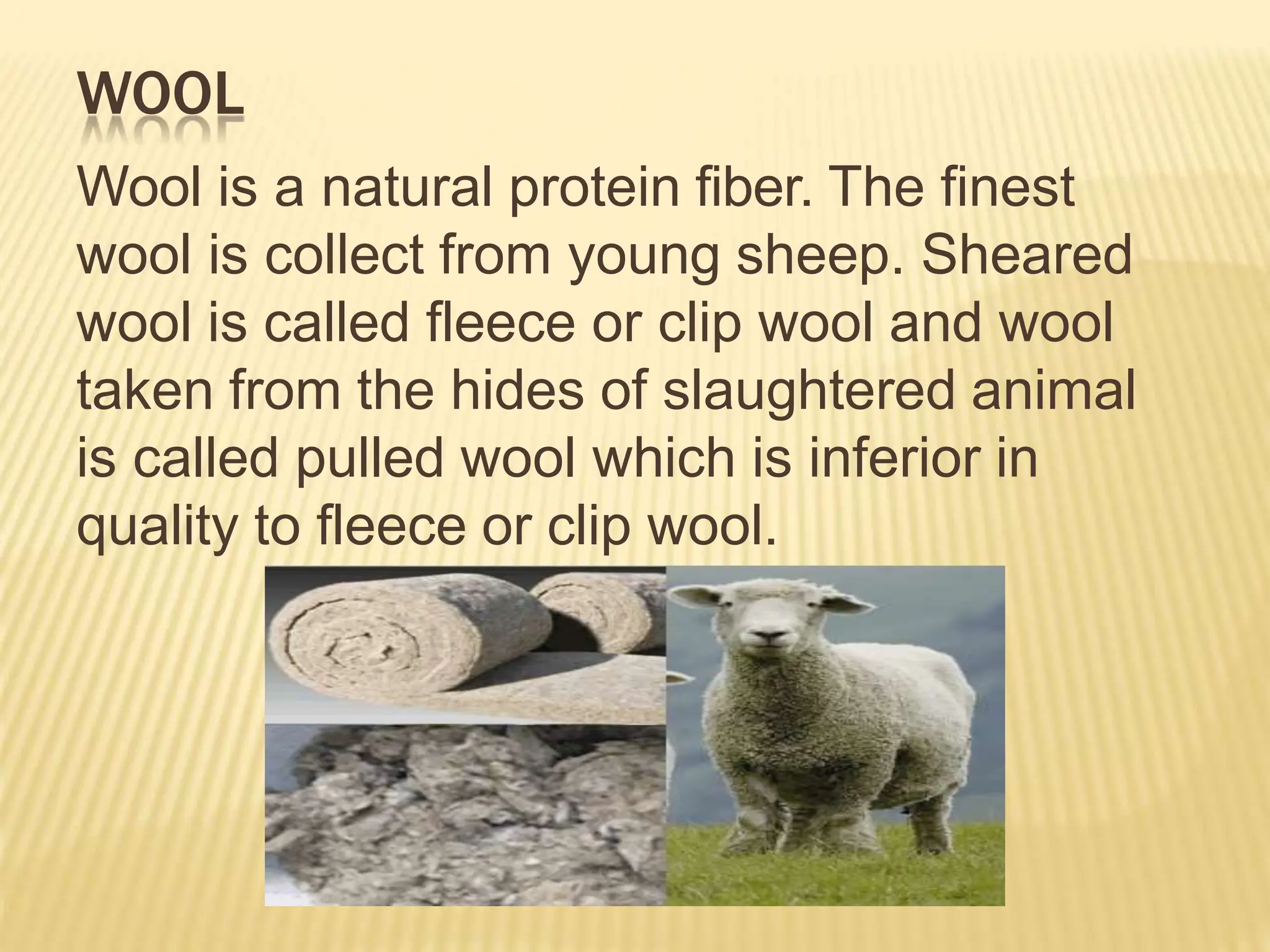 WOOL

Wool is a natural protein fiber. The finest wool is collect from young sheep. Sheared wool is called fleece or clip wool and wool taken from the hides of slaughtered animal is called pulled wool which is inferior in quality to fleece or clip wool.